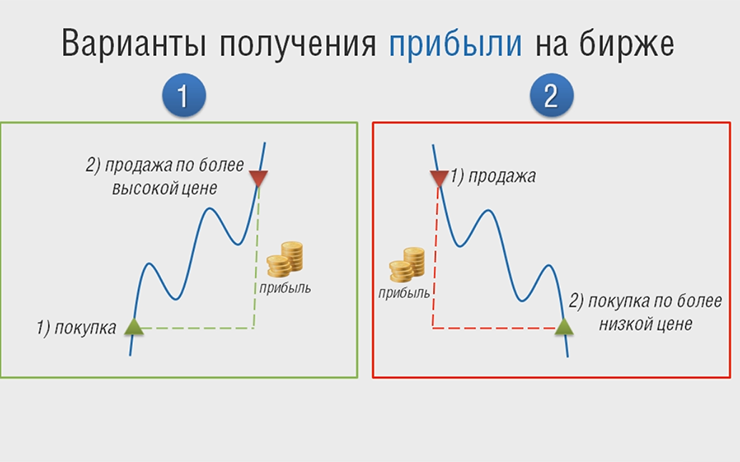 Варианты получения прибыли на бирже

1

2) продажа по более высокой цене

прибыль

1) покупка

2

1) продажа

прибыль

2) покупка по более низкой цене